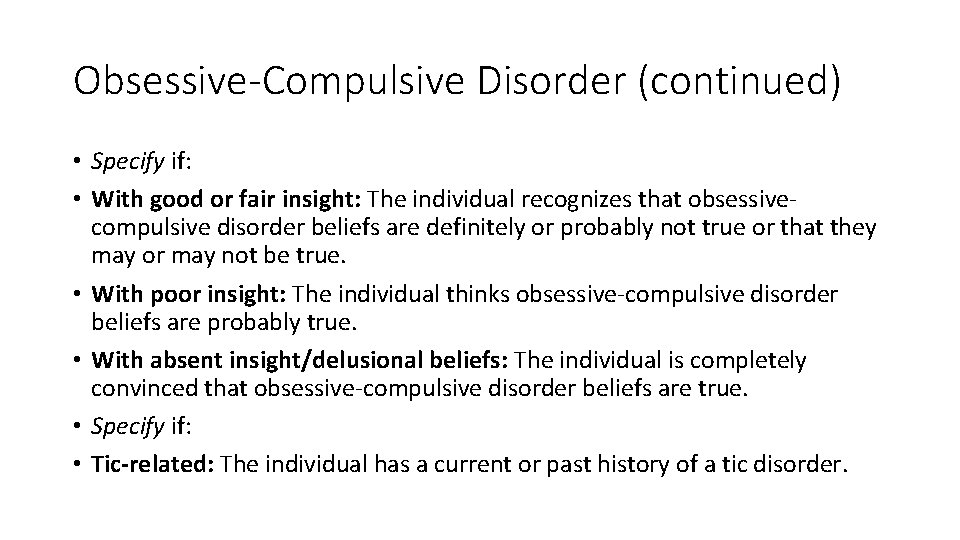 Obsessive-Compulsive Disorder (continued)

• Specify if:

• With good or fair insight: The individual recognizes that obsessive-compulsive disorder beliefs are definitely or probably not true or that they may or may not be true.

• With poor insight: The individual thinks obsessive-compulsive disorder beliefs are probably true.

• With absent insight/delusional beliefs: The individual is completely convinced that obsessive-compulsive disorder beliefs are true.

• Specify if:

• Tic-related: The individual has a current or past history of a tic disorder.